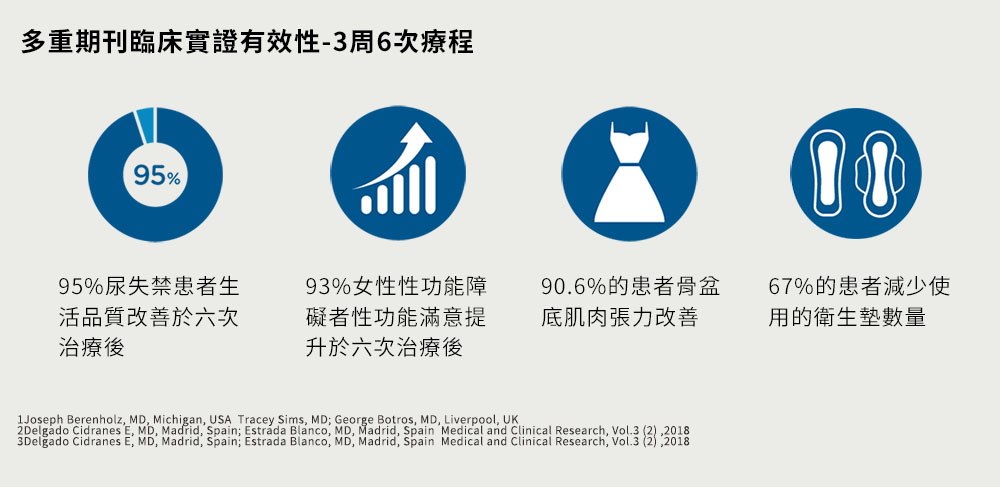 多重期刊臨床實證有效性-3周6次療程

95%

95%尿失禁患者生活品質改善於六次治療後

93%女性性功能障礙者性功能滿意提升於六次治療後

90.6%的患者骨盆底肌肉張力改善

67%的患者減少使用的衛生墊數量

1Joseph Berenholz, MD, Michigan, USA Tracey Sims, MD; George Botros, MD, Liverpool, UK
2Delgado Cidranes E, MD, Madrid, Spain; Estrada Blanco, MD, Madrid, Spain Medical and Clinical Research, Vol.3 (2) ,2018
3Delgado Cidranes E, MD, Madrid, Spain; Estrada Blanco, MD, Madrid, Spain Medical and Clinical Research, Vol.3 (2) ,2018